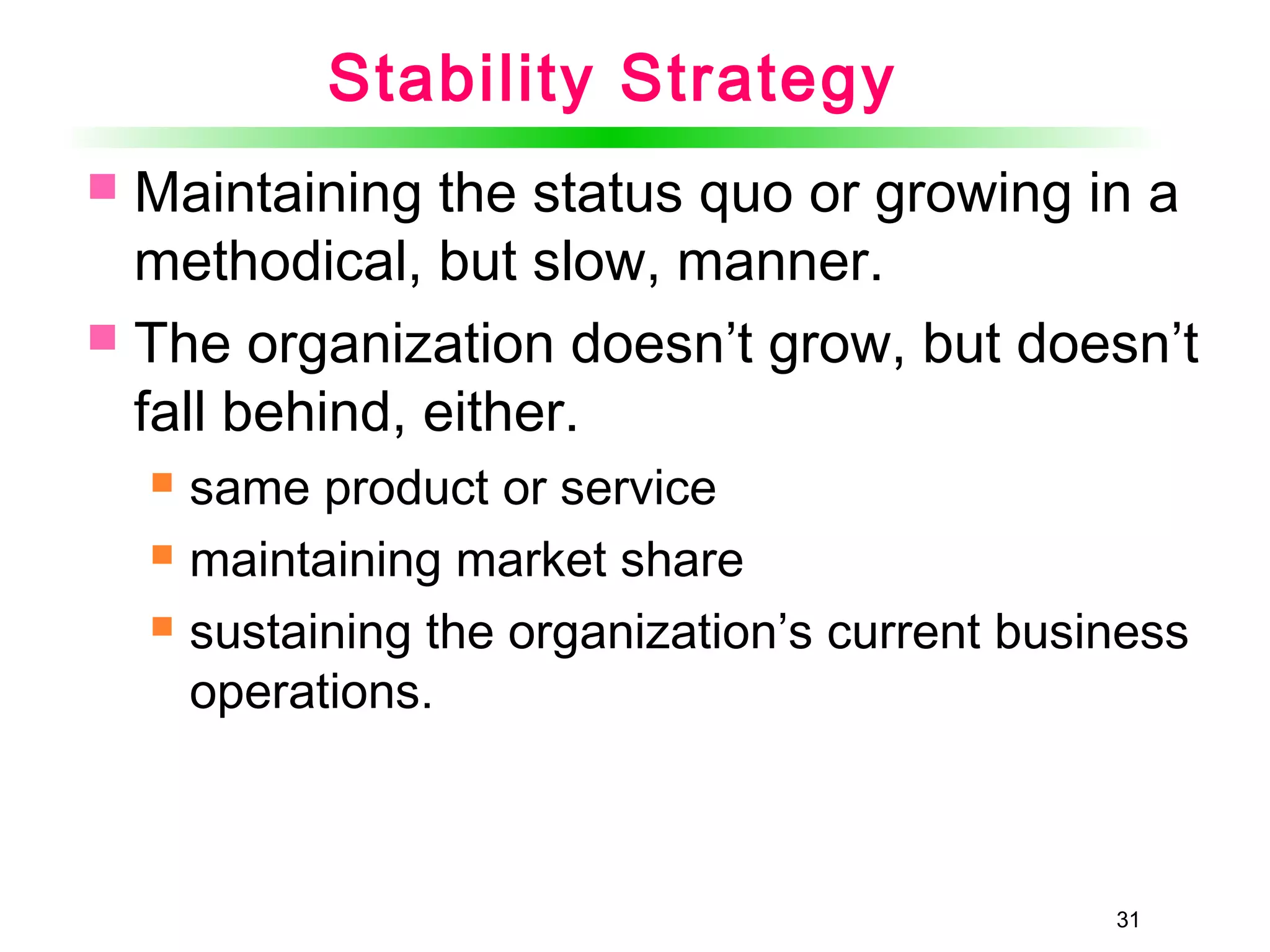 Stability Strategy

- Maintaining the status quo or growing in a methodical, but slow, manner.
- The organization doesn’t grow, but doesn’t fall behind, either.
  - same product or service
  - maintaining market share
  - sustaining the organization’s current business operations.

31